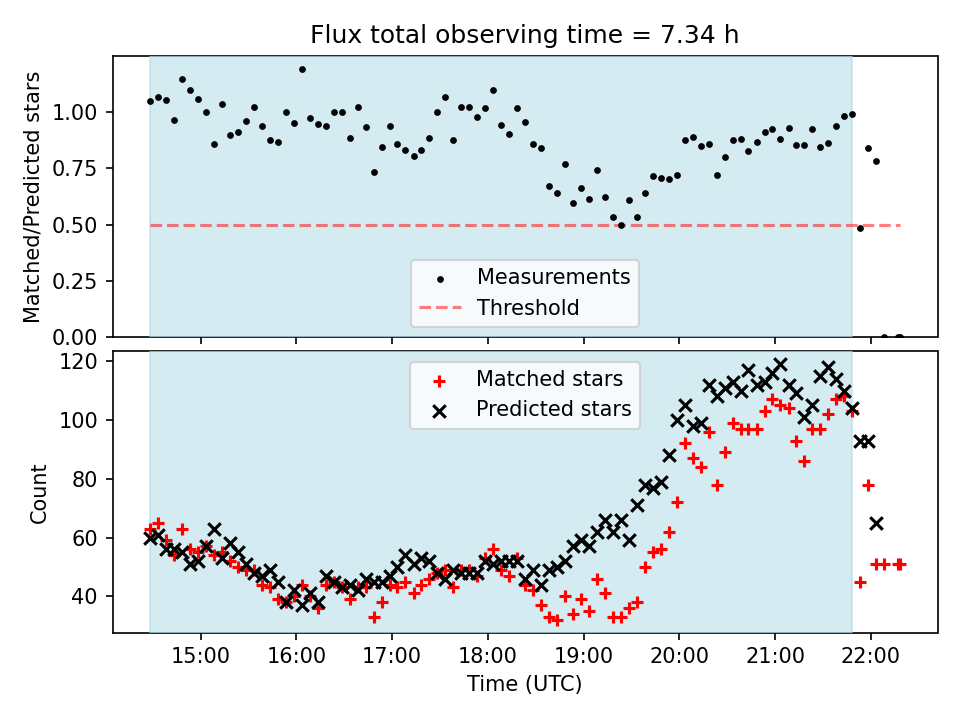 Flux total observing time = 7.34 h

Matched/Predicted stars

1.00
0.75
0.50
0.25
0.00

Measurements
Threshold

Count

120
100
80
60
40

Matched stars
Predicted stars

15:00
16:00
17:00
18:00
19:00
20:00
21:00
22:00

Time (UTC)